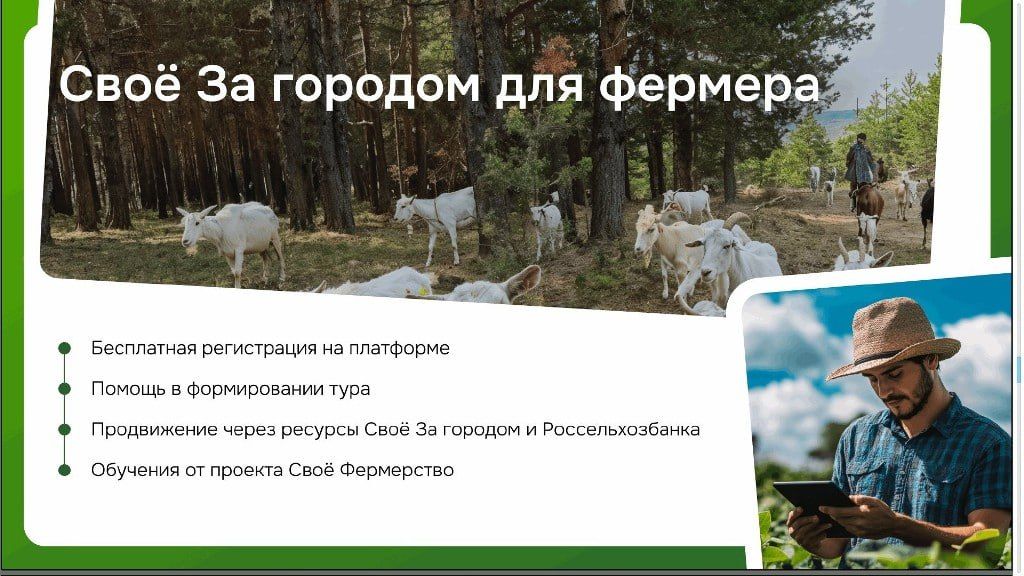 Своё За городом для фермера

Бесплатная регистрация на платформе

Помощь в формировании тура

Продвижение через ресурсы Своё За городом и Россельхозбанка

Обучения от проекта Своё Фермерство